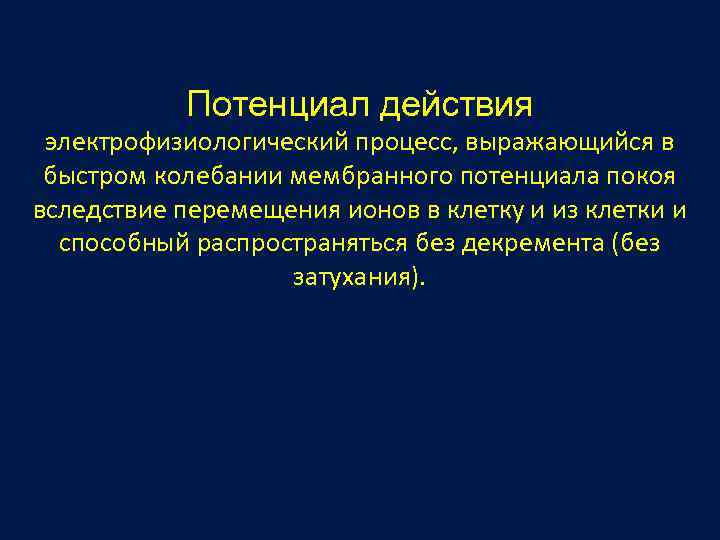 Потенциал действия
электрофизиологический процесс, выражающийся в быстром колебании мембранного потенциала покоя вследствие перемещения ионов в клетку и из клетки и способный распространяться без декремента (без затухания).